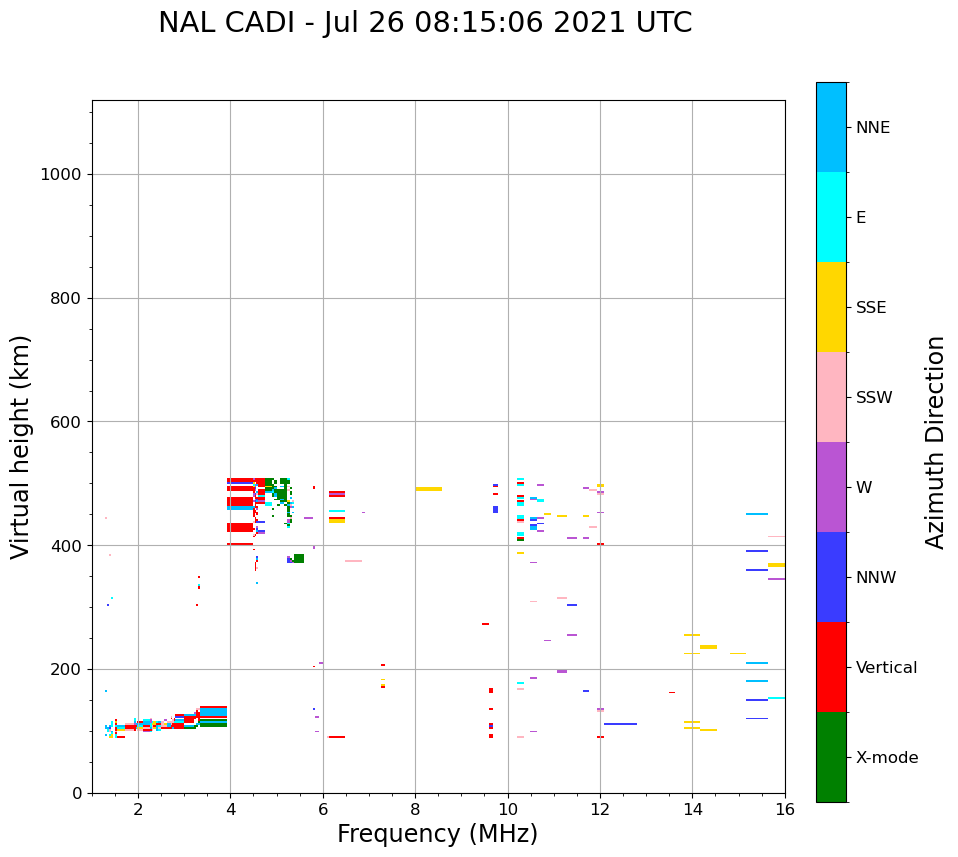 NAL CADI - Jul 26 08:15:06 2021 UTC

Virtual height (km)

1000
800
600
400
200
0

2
4
6
8
10
12
14
16

Frequency (MHz)

NNE
E
SSE
SSW
W
NNW
Vertical
X-mode

Azimuth Direction